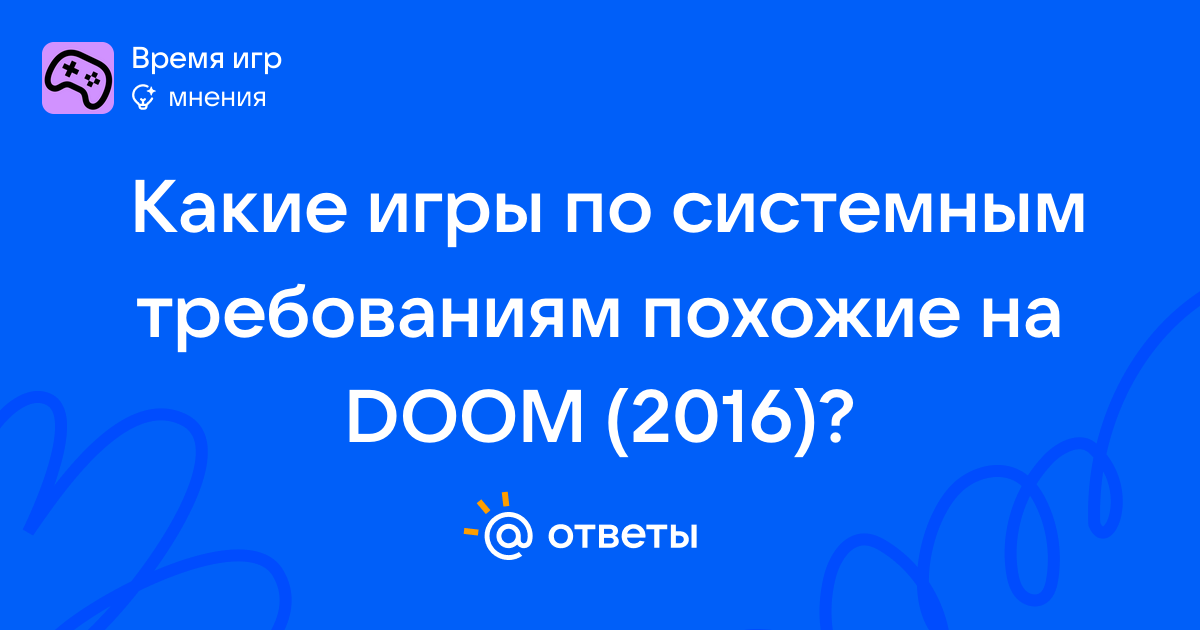 Время игр
мнения

Какие игры по системным требованиям похожие на DOOM (2016)?

@ ответы